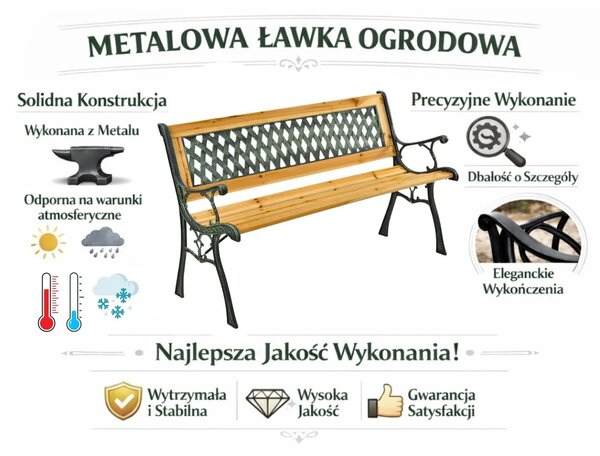 METALOWA ŁAWKA OGRODOWA

Solidna Konstrukcja

Wykonana z Metalu

Odporna na warunki atmosferyczne

Precyzyjne Wykonanie

Dbałość o Szczegóły

Eleganckie Wykończenia

Najlepsza Jakość Wykonania!

Wytrzymała i Stabilna

Wysoka Jakość

Gwarancja Satysfakcji